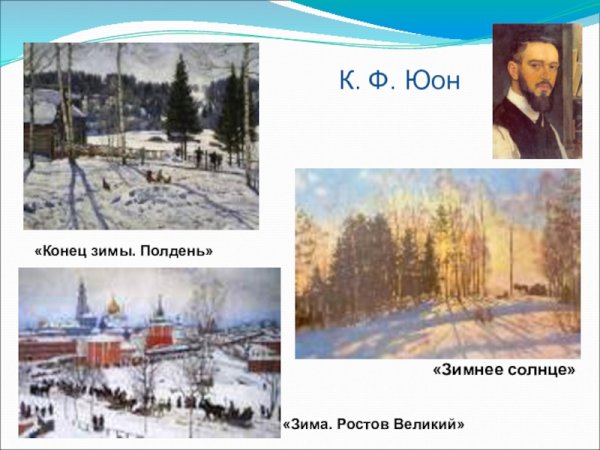 К. Ф. Юон

«Конец зимы. Полдень»

«Зимнее солнце»

«Зима. Ростов Великий»